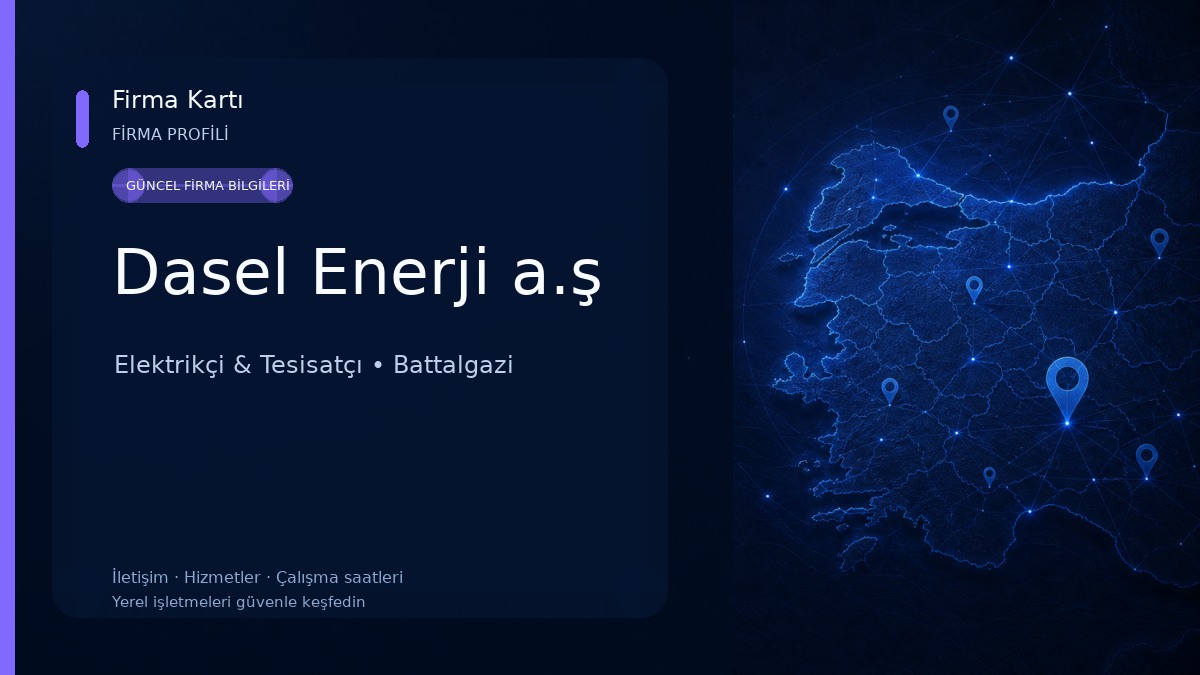 Firma Kartı
FİRMA PROFİLİ

GÜNCEL FİRMA BİLGİLERİ

Dasel Enerji a.ş

Elektrikçi & Tesisatçı • Battalgazi

İletişim · Hizmetler · Çalışma saatleri
Yerel işletmeleri güvenle keşfedin